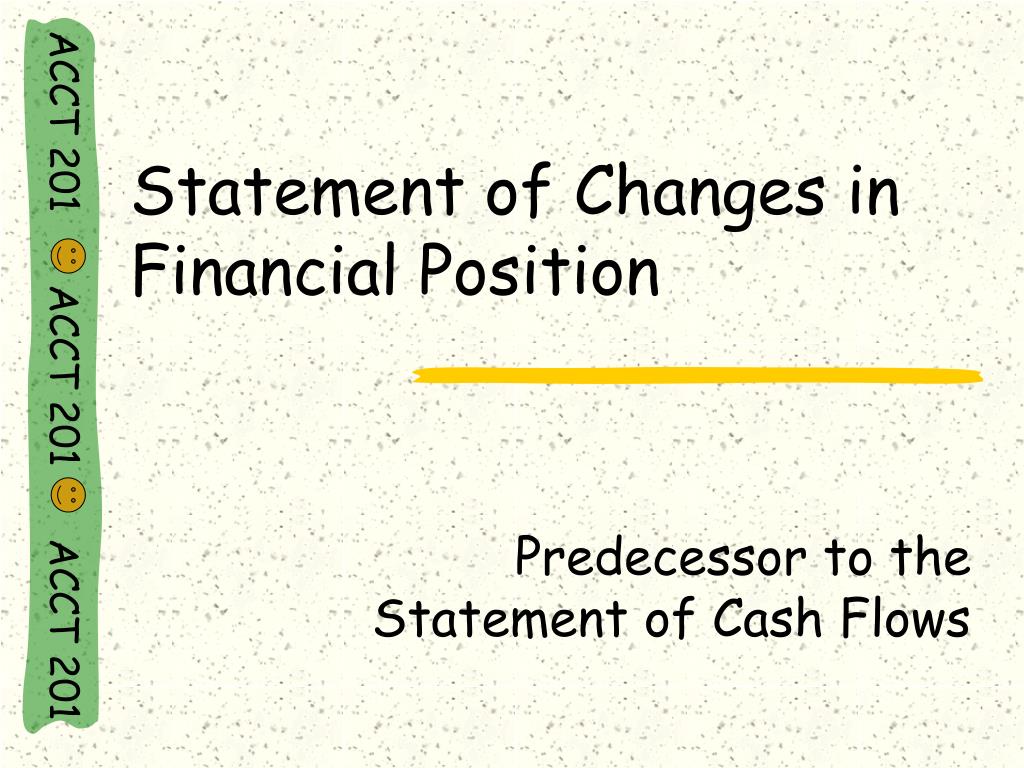 ACCT 201 ACCT 201 ACCT 201

Statement of Changes in Financial Position

Predecessor to the Statement of Cash Flows